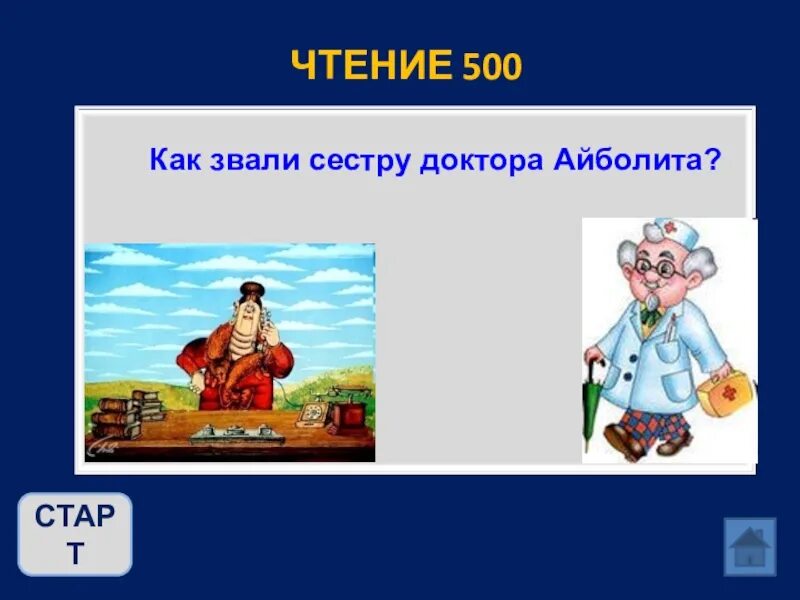 ЧТЕНИЕ 500

Как звали сестру доктора Айболита?

СТАРТ